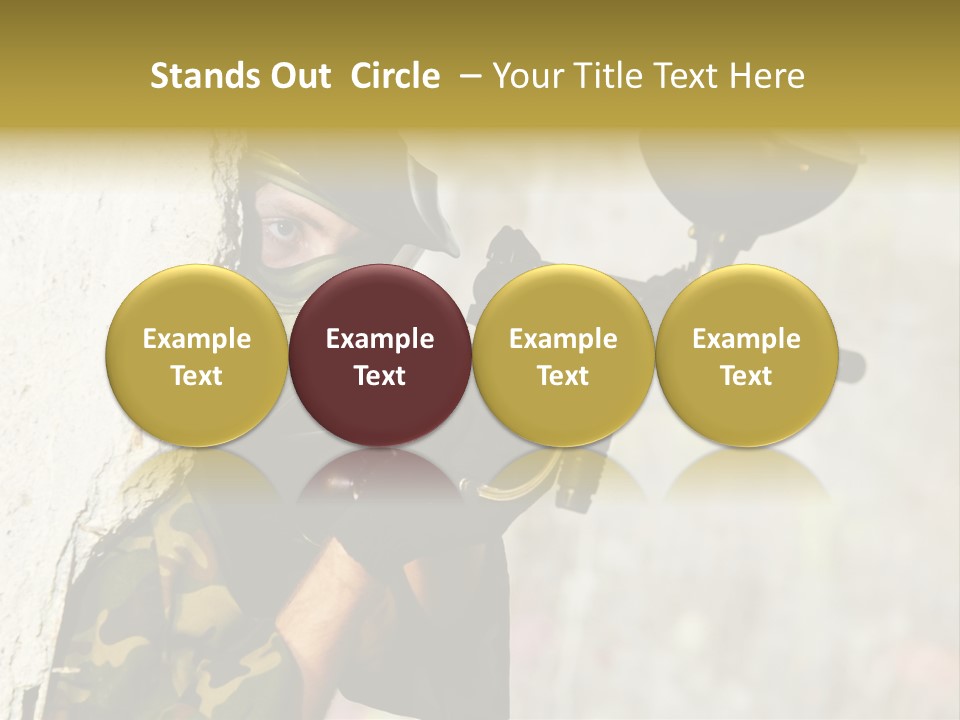 Stands Out Circle – Your Title Text Here

Example Text

Example Text

Example Text

Example Text